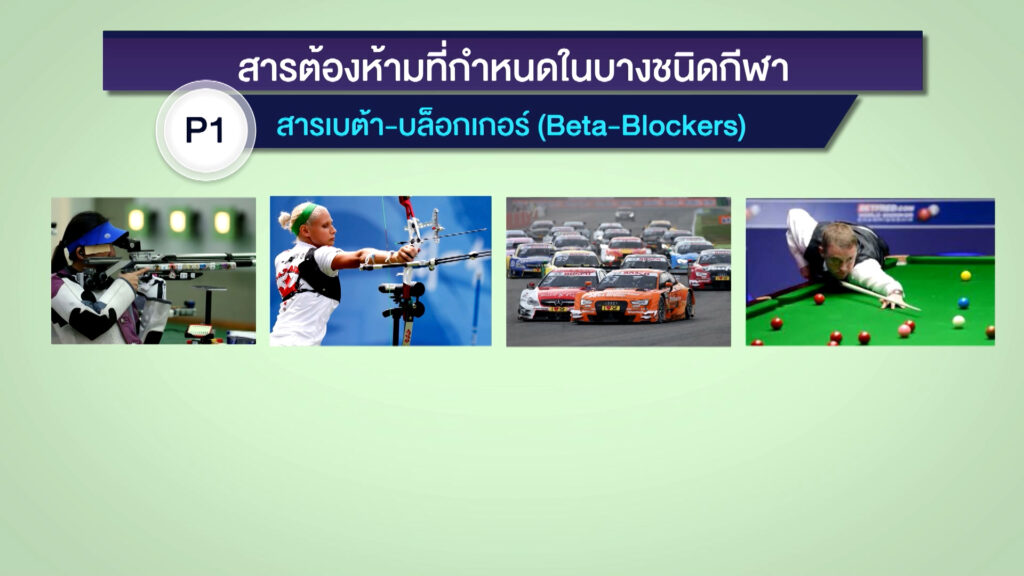 สารต้องห้ามที่กำหนดในบางชนิดกีฬา

P1

สารเบต้า-บล็อกเกอร์ (Beta-Blockers)